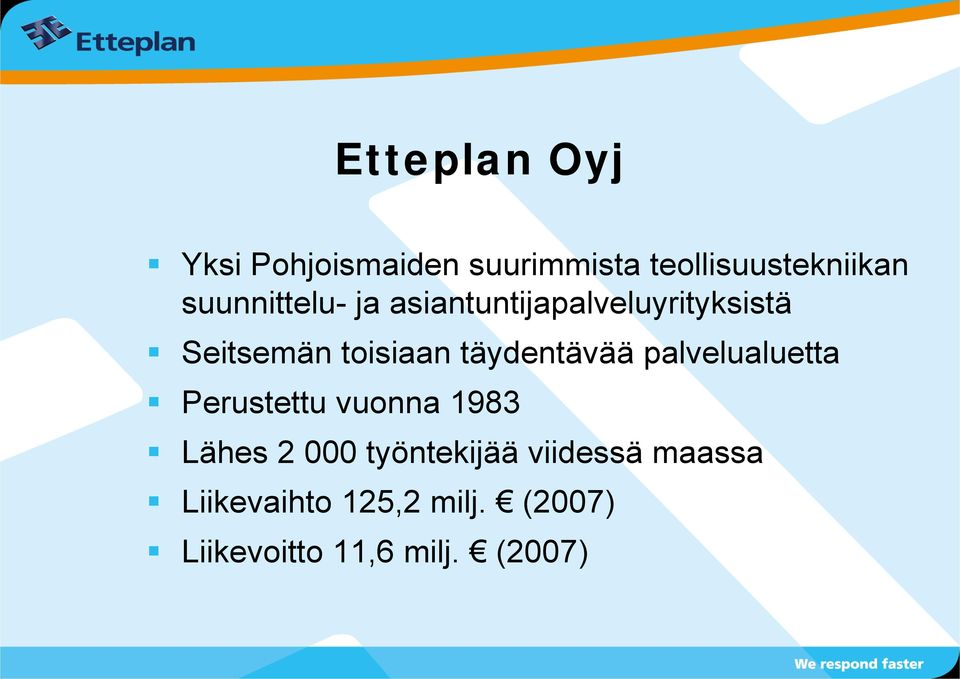 Etteplan

Etteplan Oyj

- Yksi Pohjoismaiden suurimmista teollisuustekniikan suunnittelu- ja asiantuntijapalveluyrityksistä
- Seitsemän toisiaan täydentävää palvelualuetta
- Perustettu vuonna 1983
- Lähes 2 000 työntekijää viidessä maassa
- Liikevaihto 125,2 milj. € (2007)
- Liikevoitto 11,6 milj. € (2007)

We respond faster